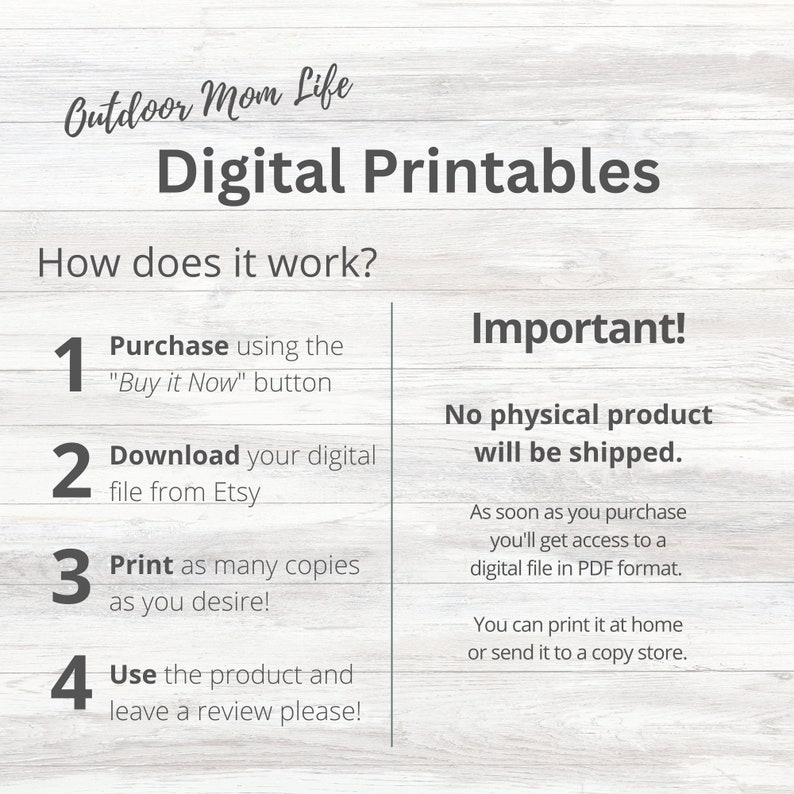 Outdoor Mom Life
Digital Printables

How does it work?

1 Purchase using the "Buy it Now" button

2 Download your digital file from Etsy

3 Print as many copies as you desire!

4 Use the product and leave a review please!

Important!

No physical product will be shipped.

As soon as you purchase you'll get access to a digital file in PDF format.

You can print it at home or send it to a copy store.